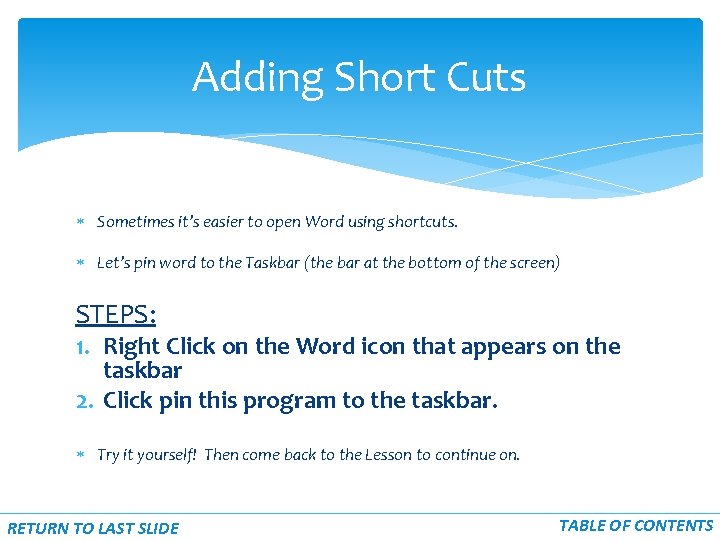 Adding Short Cuts

* Sometimes it's easier to open Word using shortcuts.

* Let's pin word to the Taskbar (the bar at the bottom of the screen)

STEPS:

1. Right Click on the Word icon that appears on the taskbar
2. Click pin this program to the taskbar.

* Try it yourself! Then come back to the Lesson to continue on.

RETURN TO LAST SLIDE

TABLE OF CONTENTS